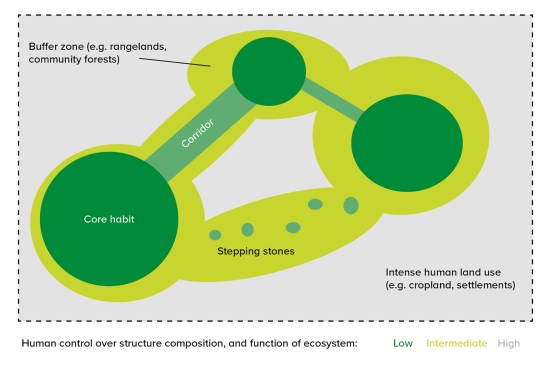 Buffer zone (e.g. rangelands, community forests)

Corridor

Core habit

Stepping stones

Intense human land use (e.g. cropland, settlements)

Human control over structure composition, and function of ecosystem: Low Intermediate High